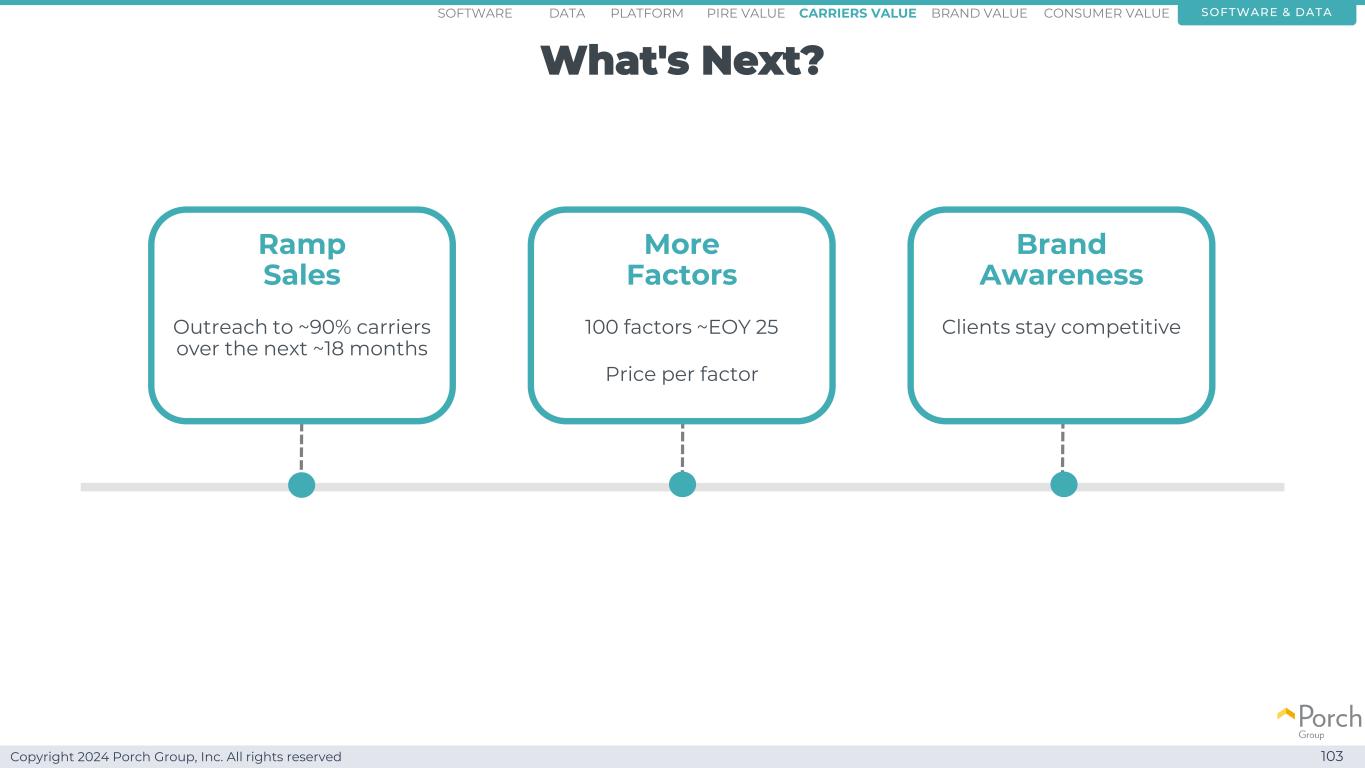 SOFTWARE DATA PLATFORM PIRE VALUE CARRIERS VALUE BRAND VALUE CONSUMER VALUE SOFTWARE & DATA

What's Next?

Ramp Sales

Outreach to ~90% carriers over the next ~18 months

More Factors

100 factors ~EOY 25

Price per factor

Brand Awareness

Clients stay competitive

Porch Group

Copyright 2024 Porch Group, Inc. All rights reserved

103